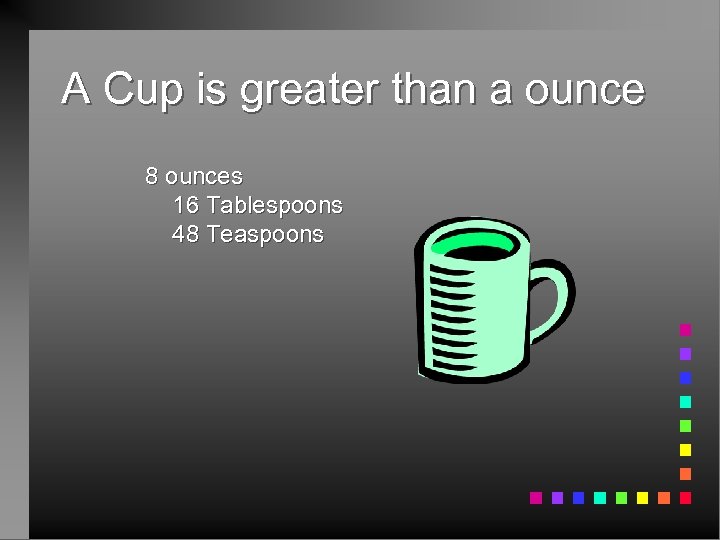 A Cup is greater than a ounce

8 ounces
16 Tablespoons
48 Teaspoons